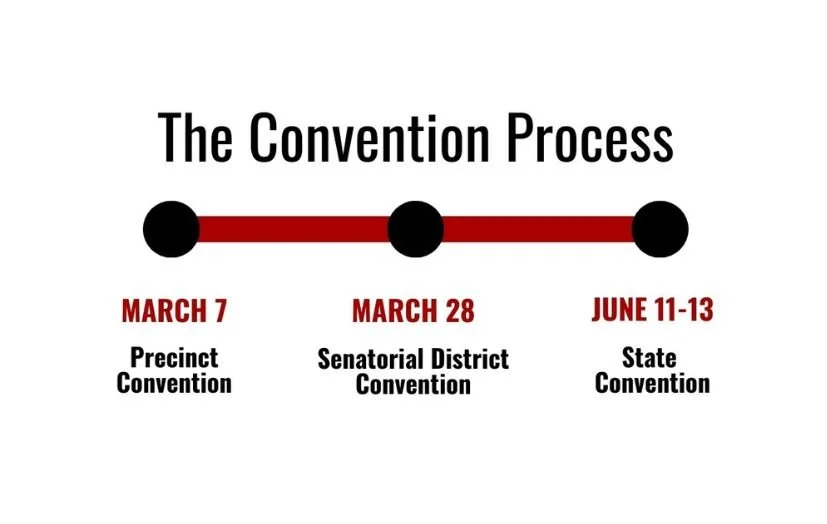 The Convention Process

MARCH 7
Precinct Convention

MARCH 28
Senatorial District Convention

JUNE 11-13
State Convention